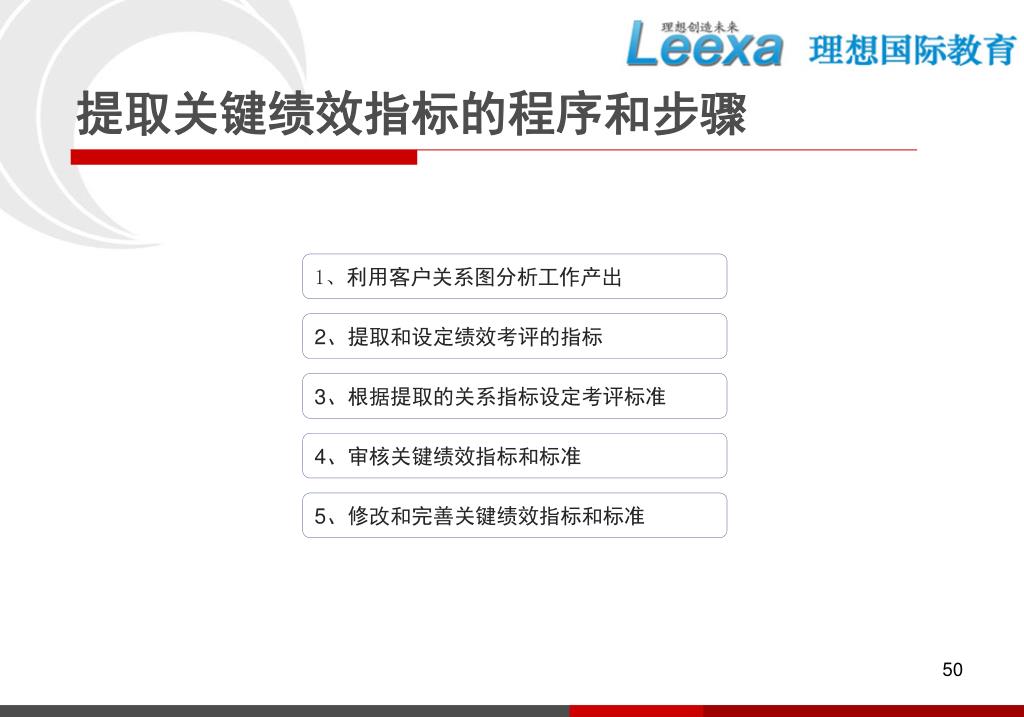 理想创造未来
Leexa 理想国际教育

提取关键绩效指标的程序和步骤

1、利用客户关系图分析工作产出

2、提取和设定绩效考评的指标

3、根据提取的关系指标设定考评标准

4、审核关键绩效指标和标准

5、修改和完善关键绩效指标和标准

50